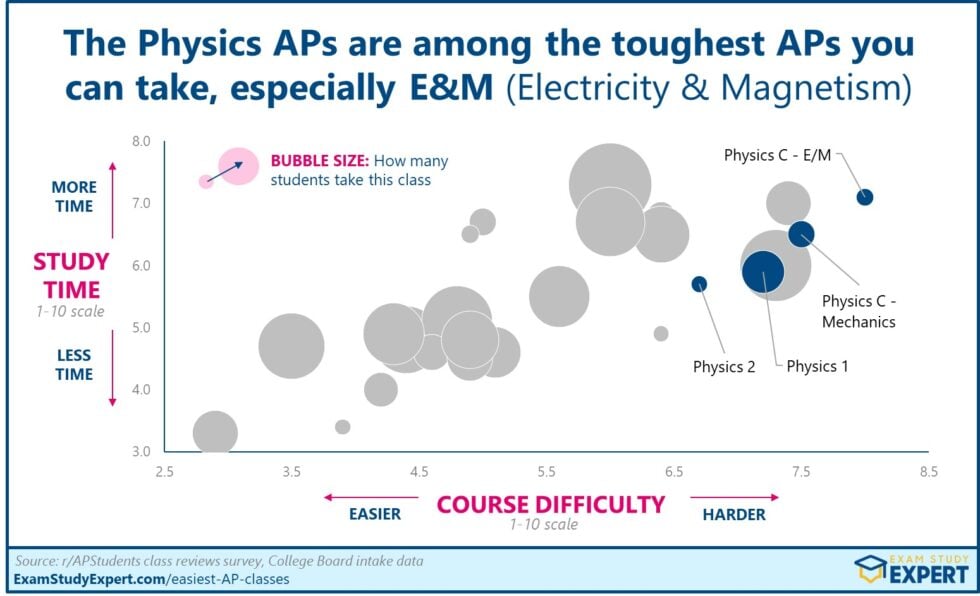 The Physics APs are among the toughest APs you can take, especially E&M (Electricity & Magnetism)

BUBBLE SIZE: How many students take this class

MORE TIME

STUDY TIME
1-10 scale

LESS TIME

8.0
7.0
6.0
5.0
4.0
3.0

Physics C - E/M
Physics C - Mechanics
Physics 2
Physics 1

2.5
3.5
4.5
5.5
6.5
7.5
8.5

EASIER
COURSE DIFFICULTY
1-10 scale
HARDER

Source: r/APStudents class reviews survey, College Board intake data
ExamStudyExpert.com/easiest-AP-classes

EXAM STUDY EXPERT